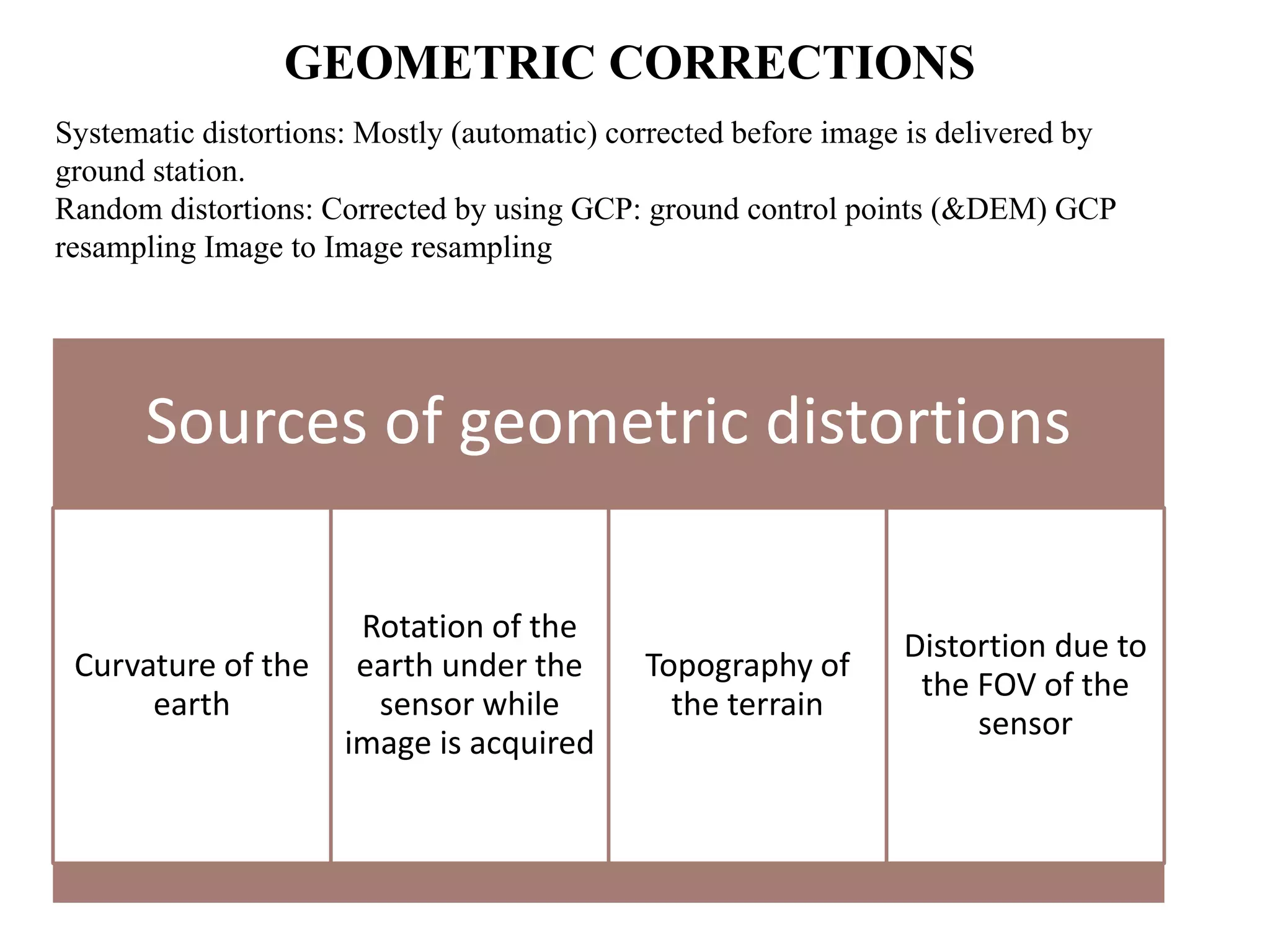 GEOMETRIC CORRECTIONS

Systematic distortions: Mostly (automatic) corrected before image is delivered by ground station.
Random distortions: Corrected by using GCP: ground control points (&DEM) GCP resampling Image to Image resampling

Sources of geometric distortions

Curvature of the earth

Rotation of the earth under the sensor while image is acquired

Topography of the terrain

Distortion due to the FOV of the sensor